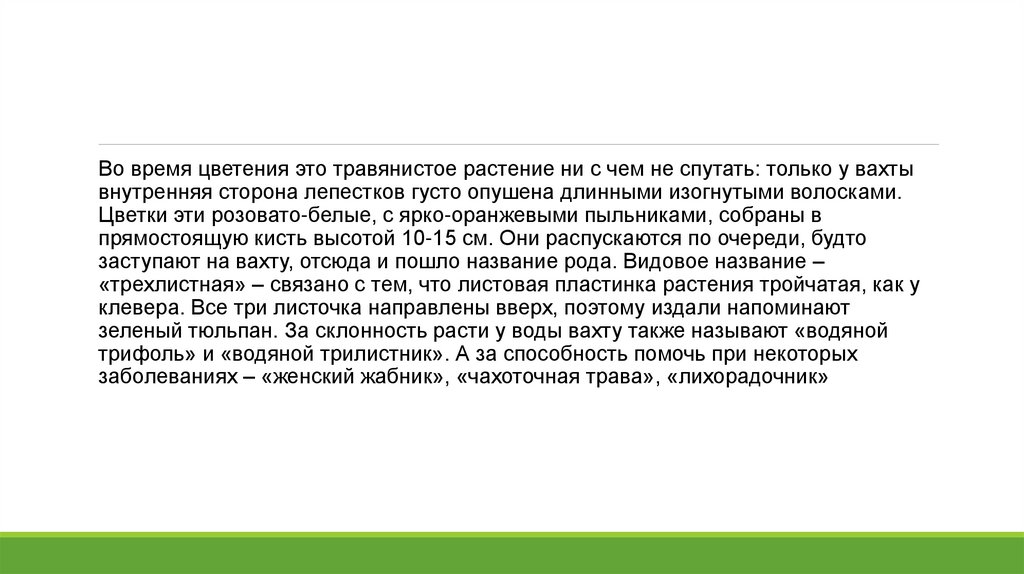 Во время цветения это травянистое растение ни с чем не спутать: только у вахты внутренняя сторона лепестков густо опушена длинными изогнутыми волосками. Цветки эти розовато-белые, с ярко-оранжевыми пыльниками, собраны в прямостоящую кисть высотой 10-15 см. Они распускаются по очереди, будто заступают на вахту, отсюда и пошло название рода. Видовое название – «трехлистная» – связано с тем, что листовая пластинка растения тройчатая, как у клевера. Все три листочка направлены вверх, поэтому издали напоминают зеленый тюльпан. За склонность расти у воды вахту также называют «водяной трифоль» и «водяной трилистник». А за способность помочь при некоторых заболеваниях – «женский жабник», «чахоточная трава», «лихорадочник»